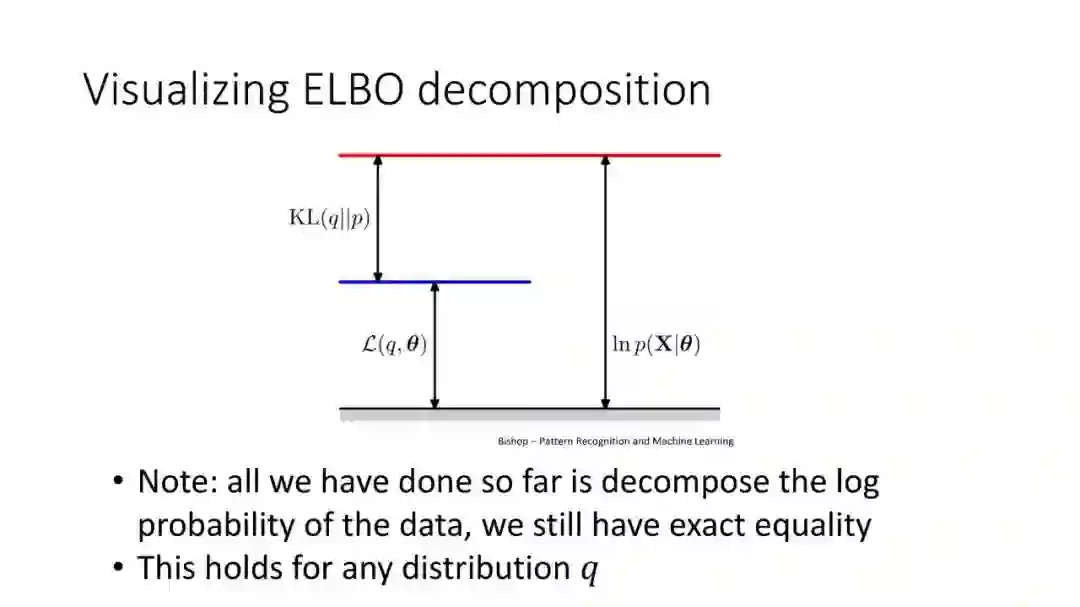 Visualizing ELBO decomposition

$\mathrm{KL}(q||p)$

$\mathcal{L}(q, \boldsymbol{\theta})$

$\ln p(\mathbf{X}|\boldsymbol{\theta})$

Bishop – Pattern Recognition and Machine Learning

• Note: all we have done so far is decompose the log probability of the data, we still have exact equality
• This holds for any distribution $q$